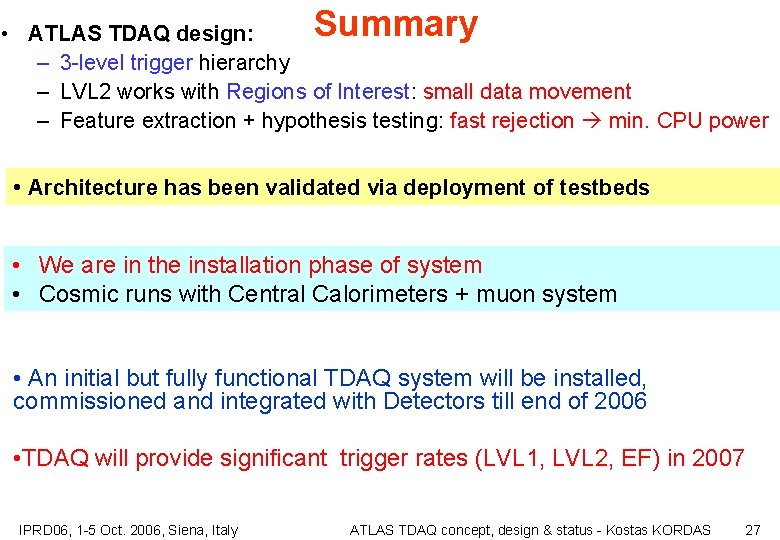 Summary

• ATLAS TDAQ design:
– 3-level trigger hierarchy
– LVL2 works with Regions of Interest: small data movement
– Feature extraction + hypothesis testing: fast rejection → min. CPU power

• Architecture has been validated via deployment of testbeds

• We are in the installation phase of system
• Cosmic runs with Central Calorimeters + muon system

• An initial but fully functional TDAQ system will be installed, commissioned and integrated with Detectors till end of 2006

•TDAQ will provide significant trigger rates (LVL1, LVL2, EF) in 2007

IPRD06, 1-5 Oct. 2006, Siena, Italy

ATLAS TDAQ concept, design & status - Kostas KORDAS

27